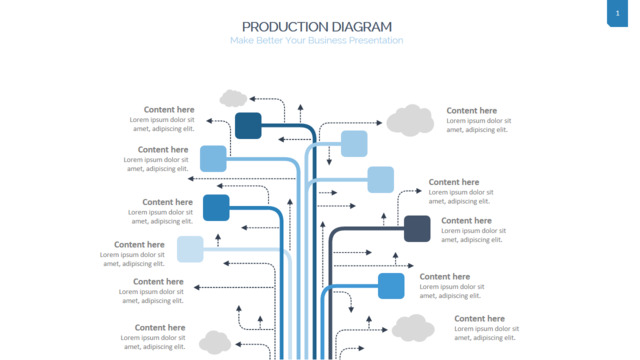 1

PRODUCTION DIAGRAM
Make Better Your Business Presentation

Content here
Lorem ipsum dolor sit amet, adipiscing elit.

Content here
Lorem ipsum dolor sit amet, adipiscing elit.

Content here
Lorem ipsum dolor sit amet, adipiscing elit.

Content here
Lorem ipsum dolor sit amet, adipiscing elit.

Content here
Lorem ipsum dolor sit amet, adipiscing elit.

Content here
Lorem ipsum dolor sit amet, adipiscing elit.

Content here
Lorem ipsum dolor sit amet, adipiscing elit.

Content here
Lorem ipsum dolor sit amet, adipiscing elit.

Content here
Lorem ipsum dolor sit amet, adipiscing elit.

Content here
Lorem ipsum dolor sit amet, adipiscing elit.

Content here
Lorem ipsum dolor sit amet, adipiscing elit.